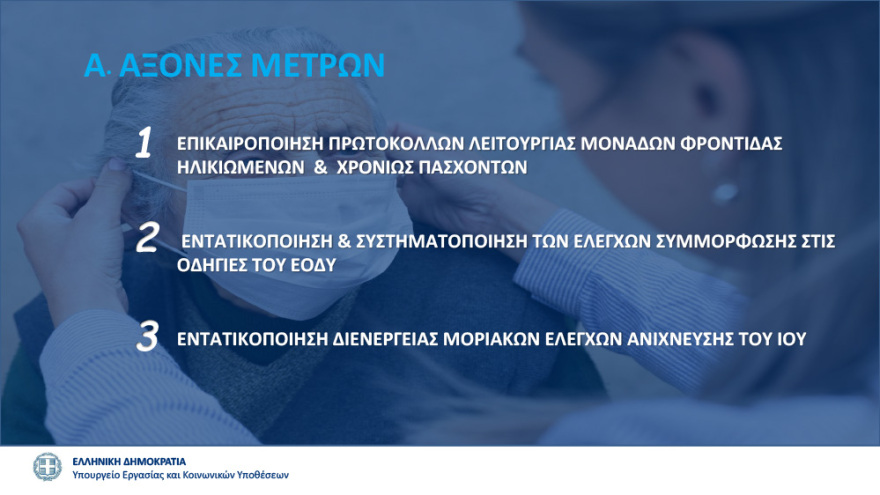 Α. ΑΞΟΝΕΣ ΜΕΤΡΩΝ

1 ΕΠΙΚΑΙΡΟΠΟΙΗΣΗ ΠΡΩΤΟΚΟΛΛΩΝ ΛΕΙΤΟΥΡΓΙΑΣ ΜΟΝΑΔΩΝ ΦΡΟΝΤΙΔΑΣ ΗΛΙΚΙΩΜΕΝΩΝ & ΧΡΟΝΙΩΣ ΠΑΣΧΟΝΤΩΝ

2 ΕΝΤΑΤΙΚΟΠΟΙΗΣΗ & ΣΥΣΤΗΜΑΤΟΠΟΙΗΣΗ ΤΩΝ ΕΛΕΓΧΩΝ ΣΥΜΜΟΡΦΩΣΗΣ ΣΤΙΣ ΟΔΗΓΙΕΣ ΤΟΥ ΕΟΔΥ

3 ΕΝΤΑΤΙΚΟΠΟΙΗΣΗ ΔΙΕΝΕΡΓΕΙΑΣ ΜΟΡΙΑΚΩΝ ΕΛΕΓΧΩΝ ΑΝΙΧΝΕΥΣΗΣ ΤΟΥ ΙΟΥ

ΕΛΛΗΝΙΚΗ ΔΗΜΟΚΡΑΤΙΑ
Υπουργείο Εργασίας και Κοινωνικών Υποθέσεων